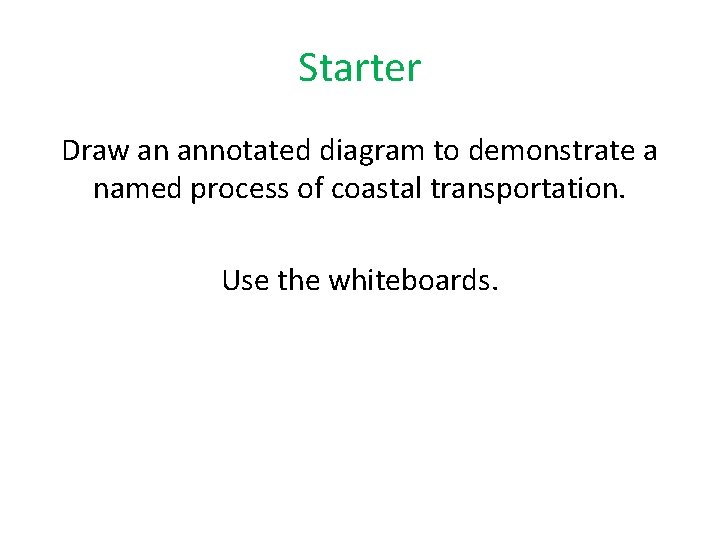 Starter

Draw an annotated diagram to demonstrate a named process of coastal transportation.

Use the whiteboards.